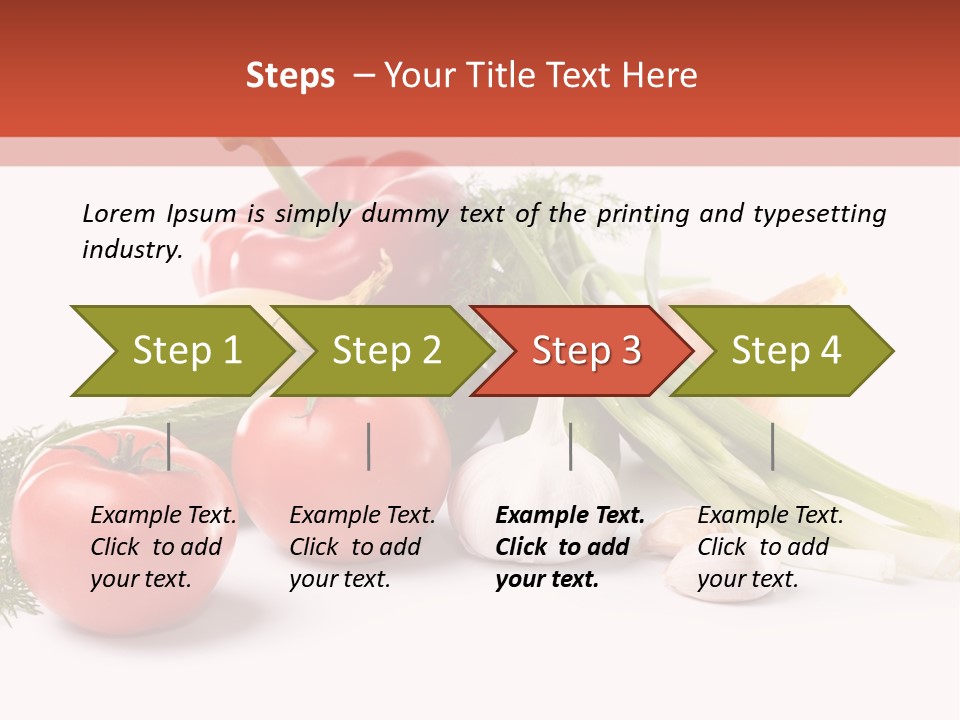 Steps – Your Title Text Here

Lorem Ipsum is simply dummy text of the printing and typesetting industry.

Step 1

Step 2

Step 3

Step 4

Example Text. Click to add your text.

Example Text. Click to add your text.

Example Text. Click to add your text.

Example Text. Click to add your text.